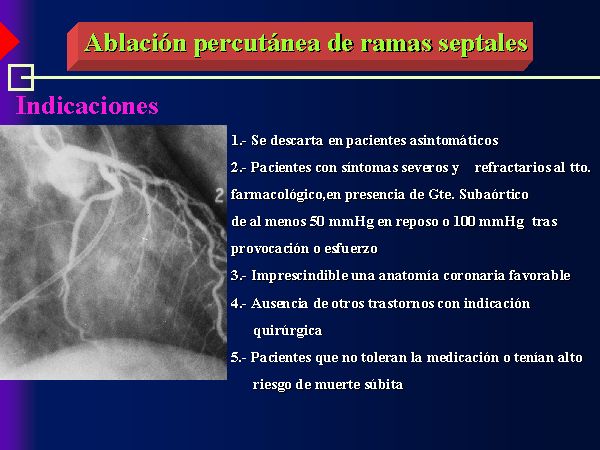 Ablación percutánea de ramas septales

Indicaciones

2

1.- Se descarta en pacientes asintomáticos

2.- Pacientes con síntomas severos y refractarios al tto. farmacológico,en presencia de Gte. Subaórtico de al menos 50 mmHg en reposo o 100 mmHg tras provocación o esfuerzo

3.- Imprescindible una anatomía coronaria favorable

4.- Ausencia de otros trastornos con indicación quirúrgica

5.- Pacientes que no toleran la medicación o tenían alto riesgo de muerte súbita